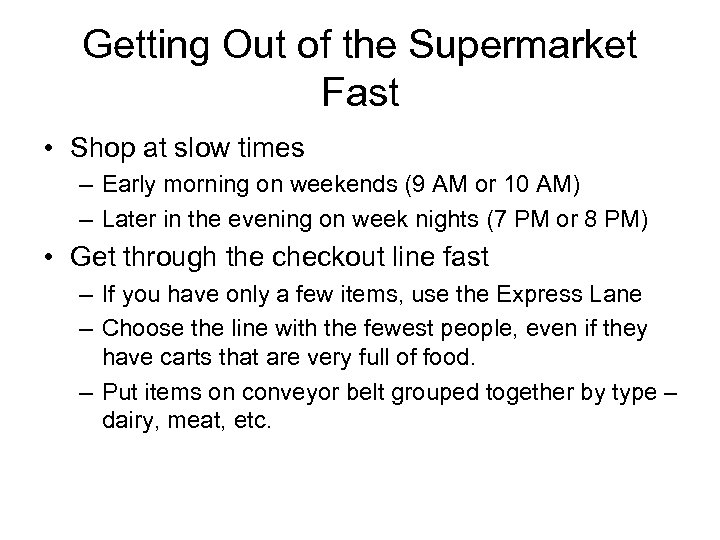 Getting Out of the Supermarket Fast

• Shop at slow times
– Early morning on weekends (9 AM or 10 AM)
– Later in the evening on week nights (7 PM or 8 PM)

• Get through the checkout line fast
– If you have only a few items, use the Express Lane
– Choose the line with the fewest people, even if they have carts that are very full of food.
– Put items on conveyor belt grouped together by type – dairy, meat, etc.